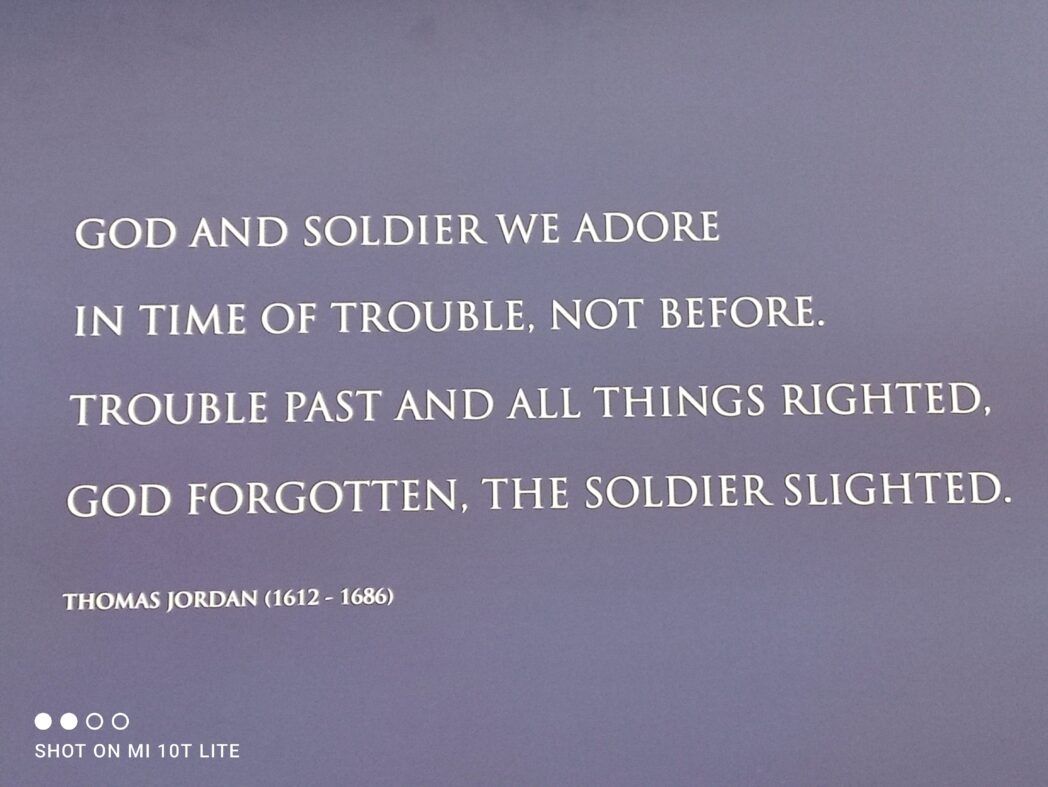 GOD AND SOLDIER WE ADORE
IN TIME OF TROUBLE, NOT BEFORE.
TROUBLE PAST AND ALL THINGS RIGHTED,
GOD FORGOTTEN, THE SOLDIER SLIGHTED.

THOMAS JORDAN (1612 - 1686)

SHOT ON MI 10T LITE